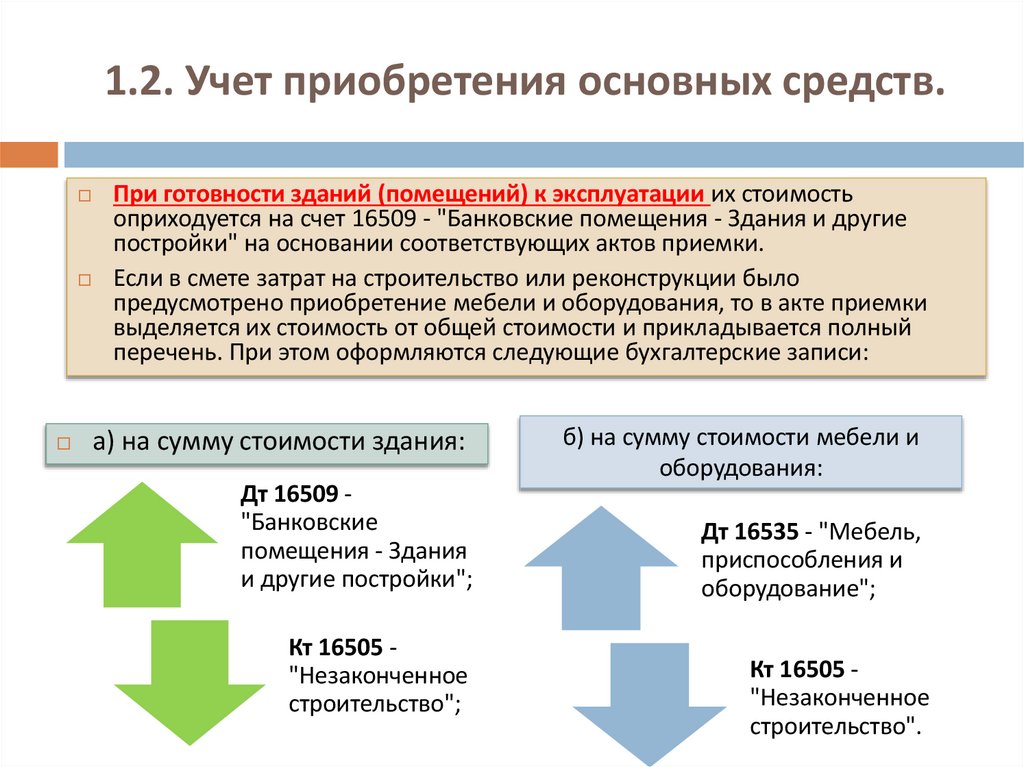 1.2. Учет приобретения основных средств.

При готовности зданий (помещений) к эксплуатации их стоимость оприходуется на счет 16509 - "Банковские помещения - Здания и другие постройки" на основании соответствующих актов приемки.

Если в смете затрат на строительство или реконструкции было предусмотрено приобретение мебели и оборудования, то в акте приемки выделяется их стоимость от общей стоимости и прикладывается полный перечень. При этом оформляются следующие бухгалтерские записи:

а) на сумму стоимости здания:

Дт 16509 - "Банковские помещения - Здания и другие постройки";

Кт 16505 - "Незаконченное строительство";

б) на сумму стоимости мебели и оборудования:

Дт 16535 - "Мебель, приспособления и оборудование";

Кт 16505 - "Незаконченное строительство".